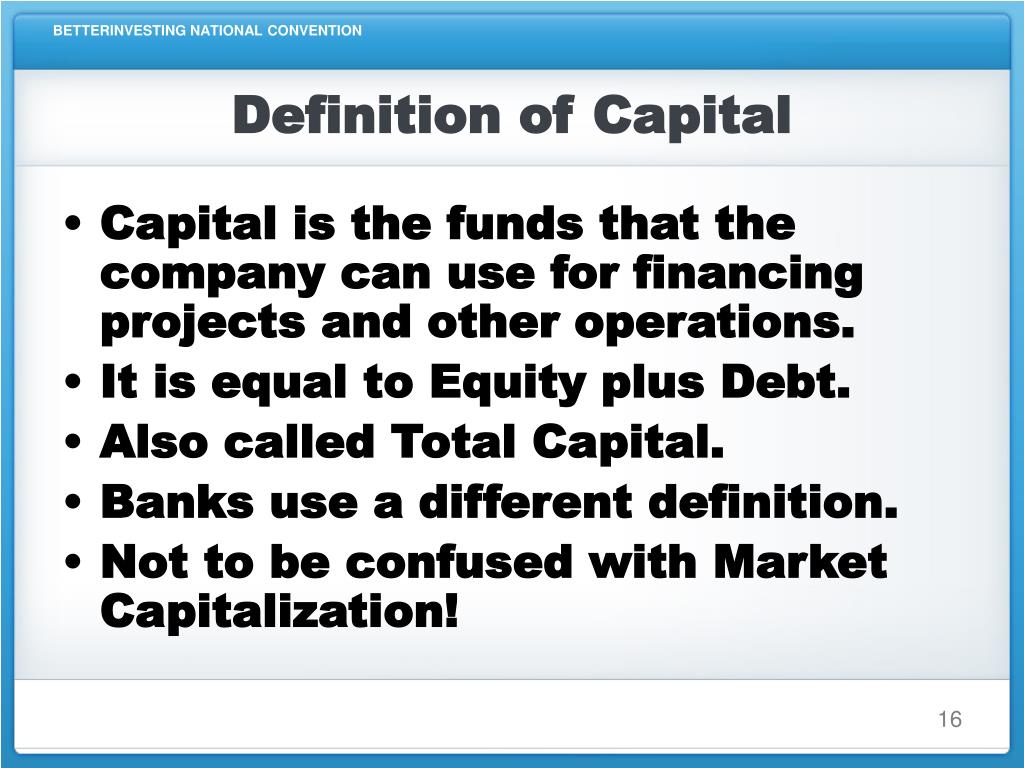 BETTERINVESTING NATIONAL CONVENTION

Definition of Capital

• Capital is the funds that the company can use for financing projects and other operations.
• It is equal to Equity plus Debt.
• Also called Total Capital.
• Banks use a different definition.
• Not to be confused with Market Capitalization!

16